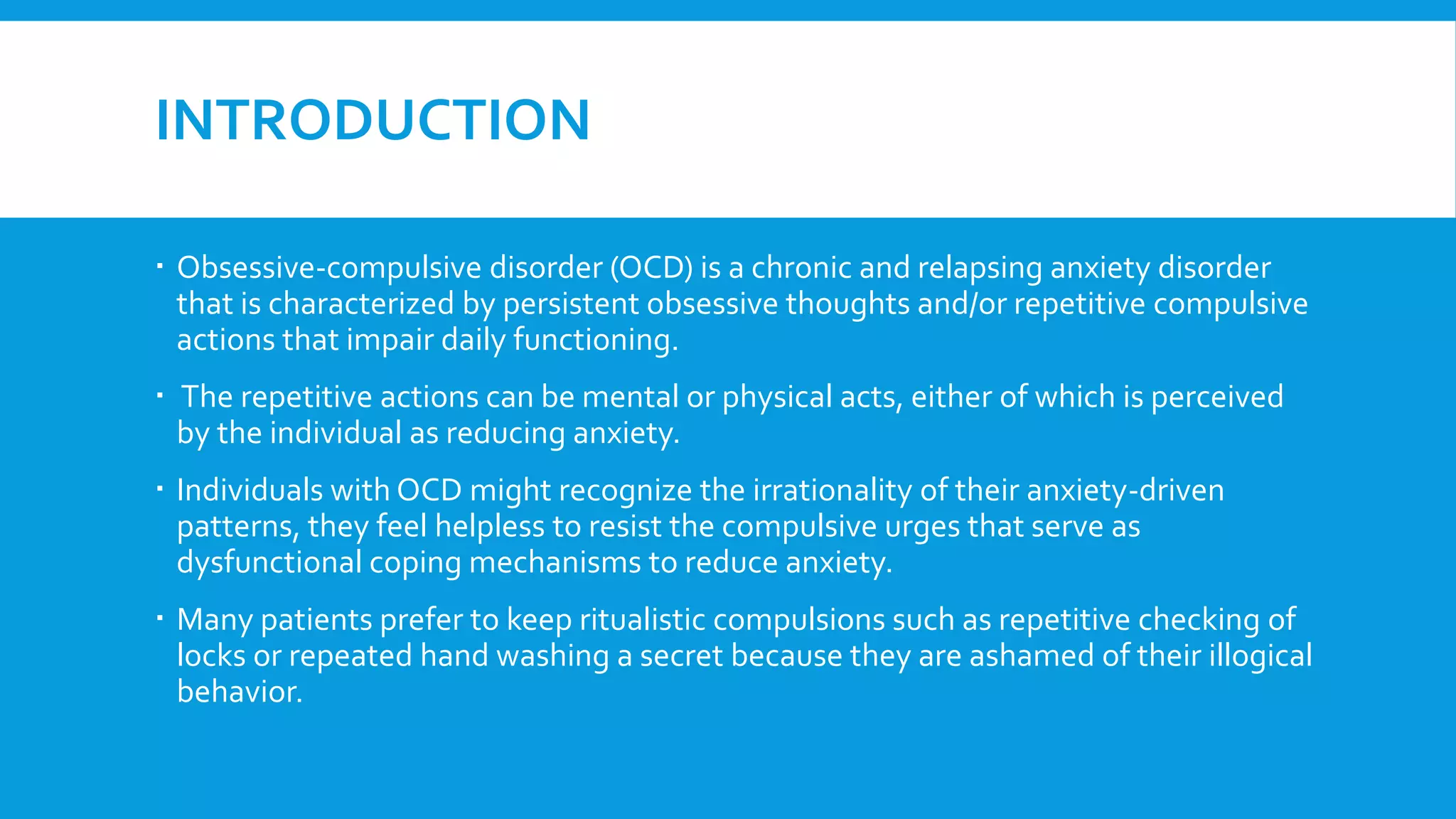 INTRODUCTION

▪ Obsessive-compulsive disorder (OCD) is a chronic and relapsing anxiety disorder that is characterized by persistent obsessive thoughts and/or repetitive compulsive actions that impair daily functioning.

▪ The repetitive actions can be mental or physical acts, either of which is perceived by the individual as reducing anxiety.

▪ Individuals with OCD might recognize the irrationality of their anxiety-driven patterns, they feel helpless to resist the compulsive urges that serve as dysfunctional coping mechanisms to reduce anxiety.

▪ Many patients prefer to keep ritualistic compulsions such as repetitive checking of locks or repeated hand washing a secret because they are ashamed of their illogical behavior.